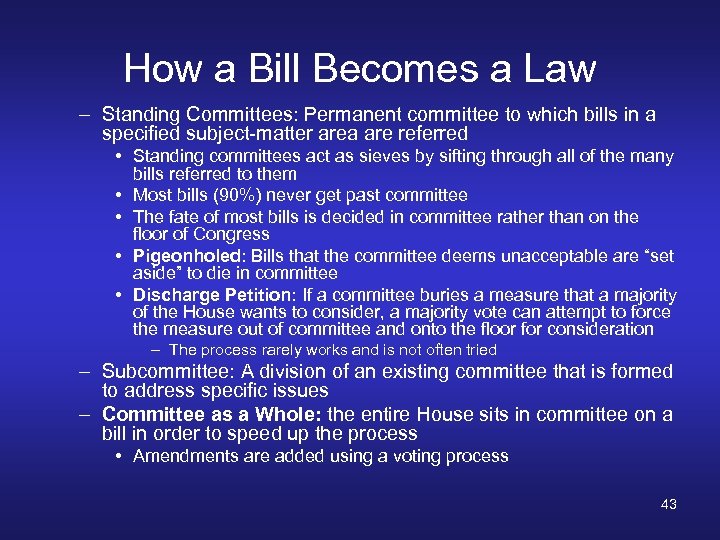 How a Bill Becomes a Law

– Standing Committees: Permanent committee to which bills in a specified subject-matter area are referred
• Standing committees act as sieves by sifting through all of the many bills referred to them
• Most bills (90%) never get past committee
• The fate of most bills is decided in committee rather than on the floor of Congress
• Pigeonholed: Bills that the committee deems unacceptable are “set aside” to die in committee
• Discharge Petition: If a committee buries a measure that a majority of the House wants to consider, a majority vote can attempt to force the measure out of committee and onto the floor for consideration
– The process rarely works and is not often tried
– Subcommittee: A division of an existing committee that is formed to address specific issues
– Committee as a Whole: the entire House sits in committee on a bill in order to speed up the process
• Amendments are added using a voting process

43